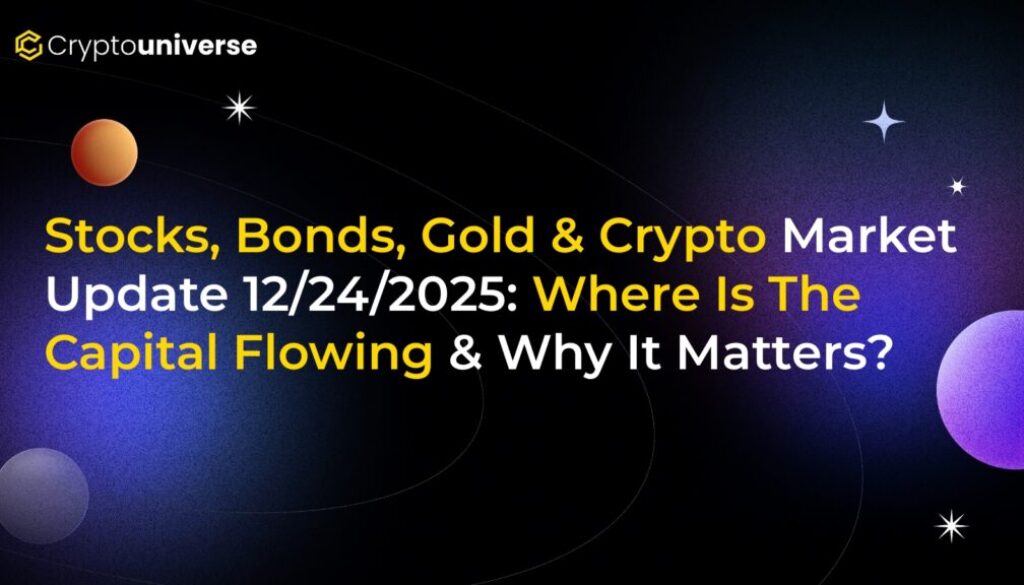 Cryptouniverse

Stocks, Bonds, Gold & Crypto Market Update 12/24/2025: Where Is The Capital Flowing & Why It Matters?